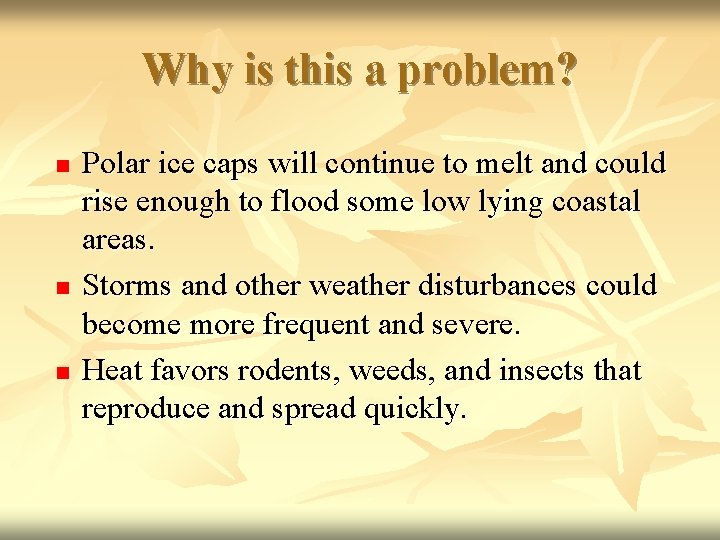 Why is this a problem?

- Polar ice caps will continue to melt and could rise enough to flood some low lying coastal areas.
- Storms and other weather disturbances could become more frequent and severe.
- Heat favors rodents, weeds, and insects that reproduce and spread quickly.